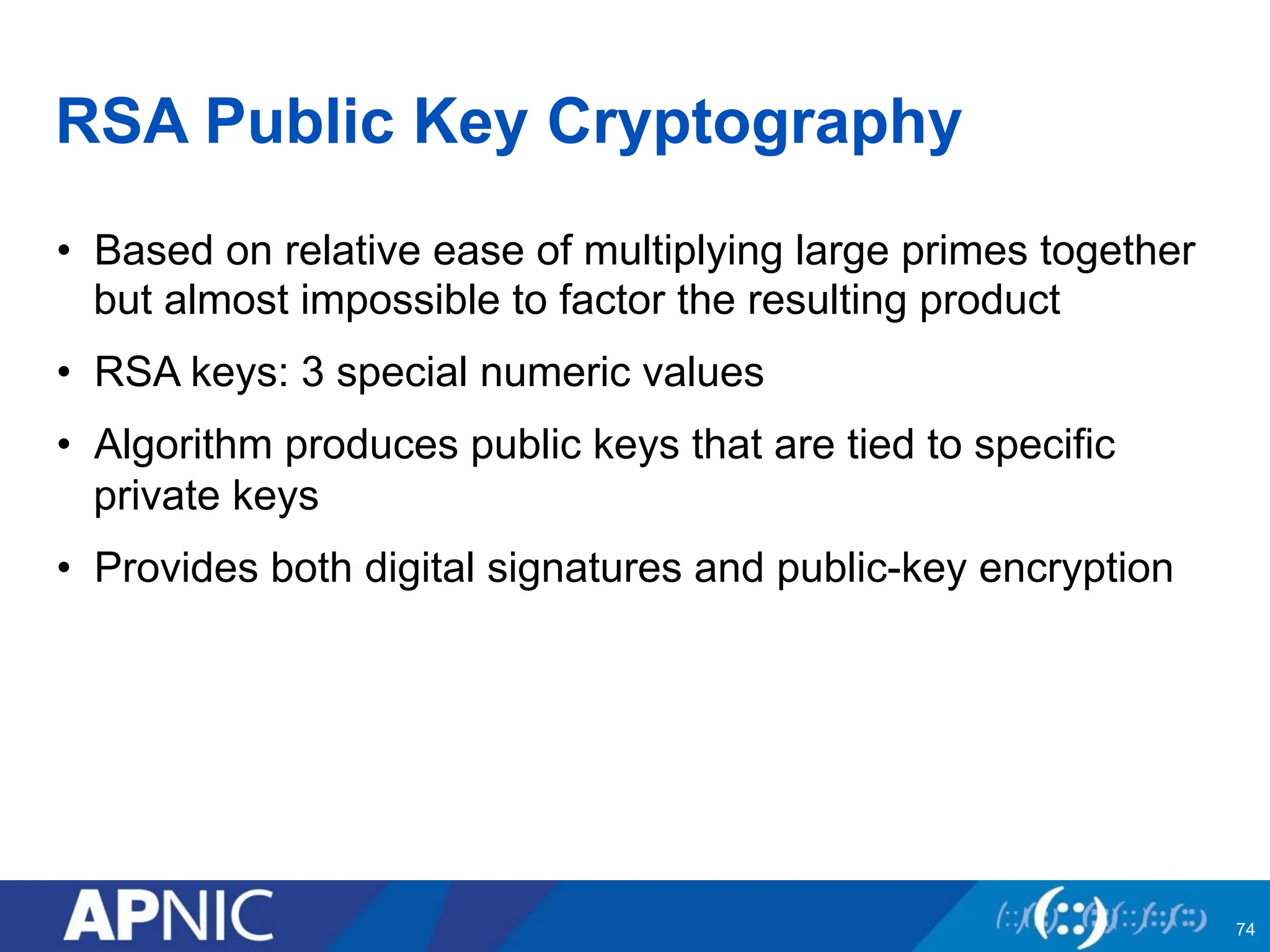 RSA Public Key Cryptography

• Based on relative ease of multiplying large primes together but almost impossible to factor the resulting product

• RSA keys: 3 special numeric values

• Algorithm produces public keys that are tied to specific private keys

• Provides both digital signatures and public-key encryption

APNIC

74